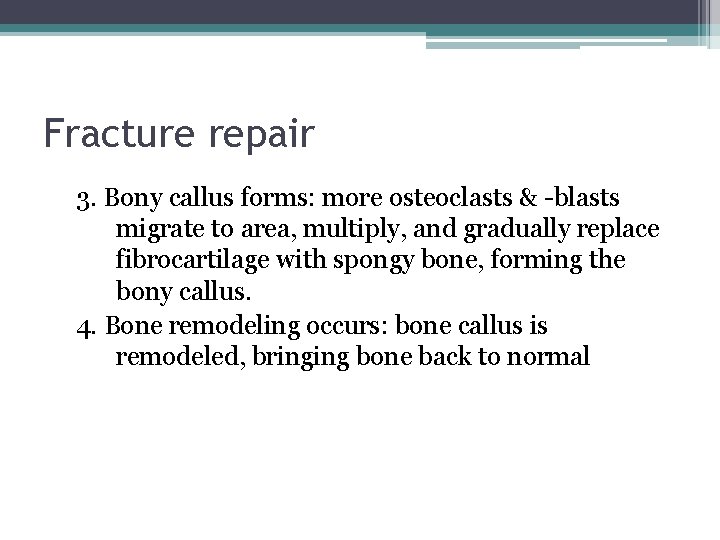 Fracture repair

3. Bony callus forms: more osteoclasts & -blasts migrate to area, multiply, and gradually replace fibrocartilage with spongy bone, forming the bony callus.

4. Bone remodeling occurs: bone callus is remodeled, bringing bone back to normal